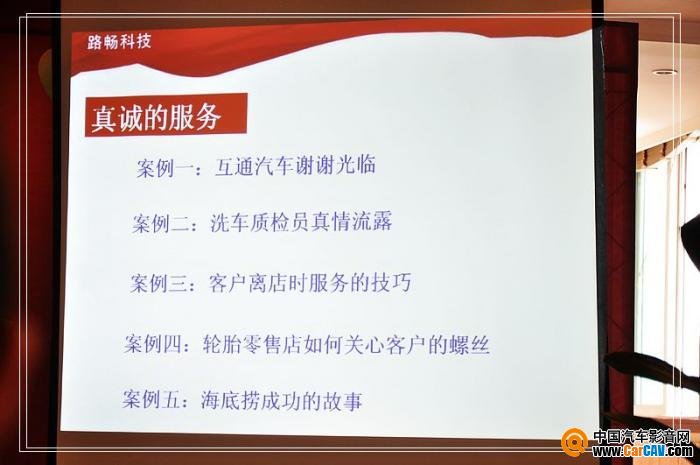 路畅科技

真诚的服务

案例一：互通汽车谢谢光临

案例二：洗车质检员真情流露

案例三：客户离店时服务的技巧

案例四：轮胎零售店如何关心客户的螺丝

案例五：海底捞成功的故事

中国汽车影音网
www.CarCAV.com